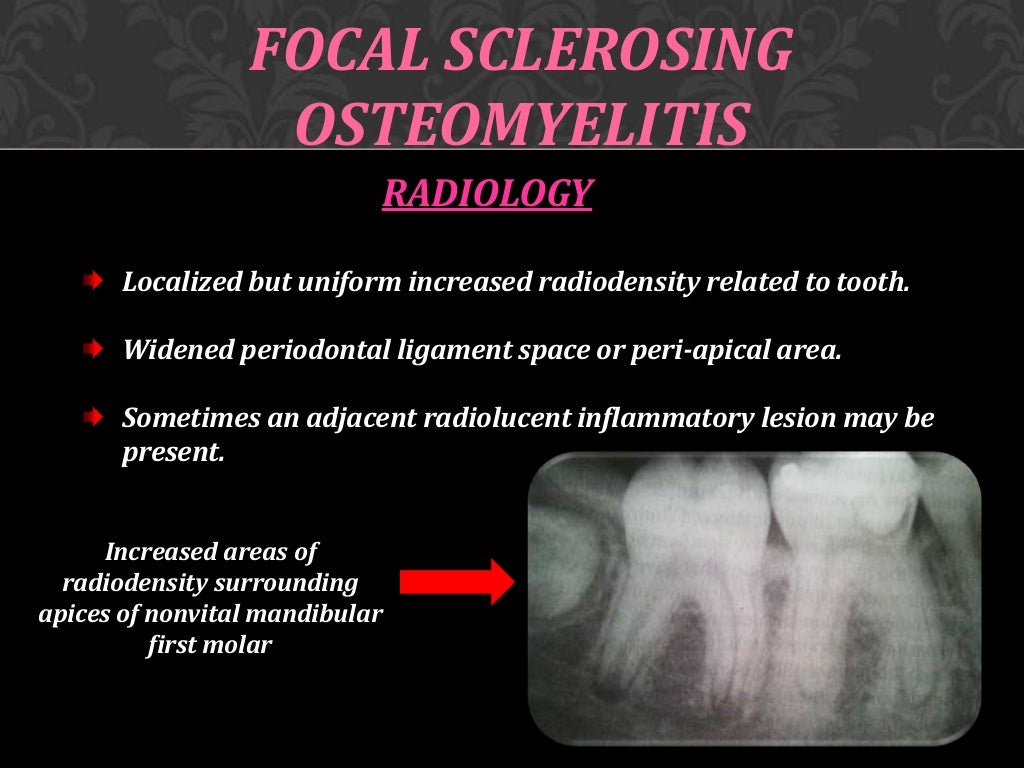 FOCAL SCLEROSING OSTEOMYELITIS

RADIOLOGY

Localized but uniform increased radiodensity related to tooth.

Widened periodontal ligament space or peri-apical area.

Sometimes an adjacent radiolucent inflammatory lesion may be present.

Increased areas of radiodensity surrounding apices of nonvital mandibular first molar